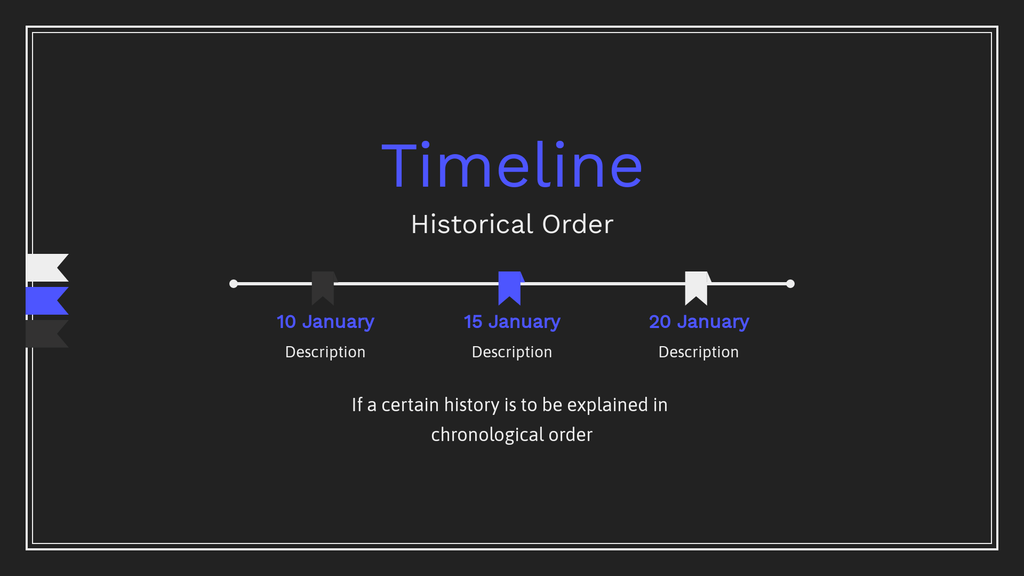 Timeline

Historical Order

10 January
Description

15 January
Description

20 January
Description

If a certain history is to be explained in chronological order